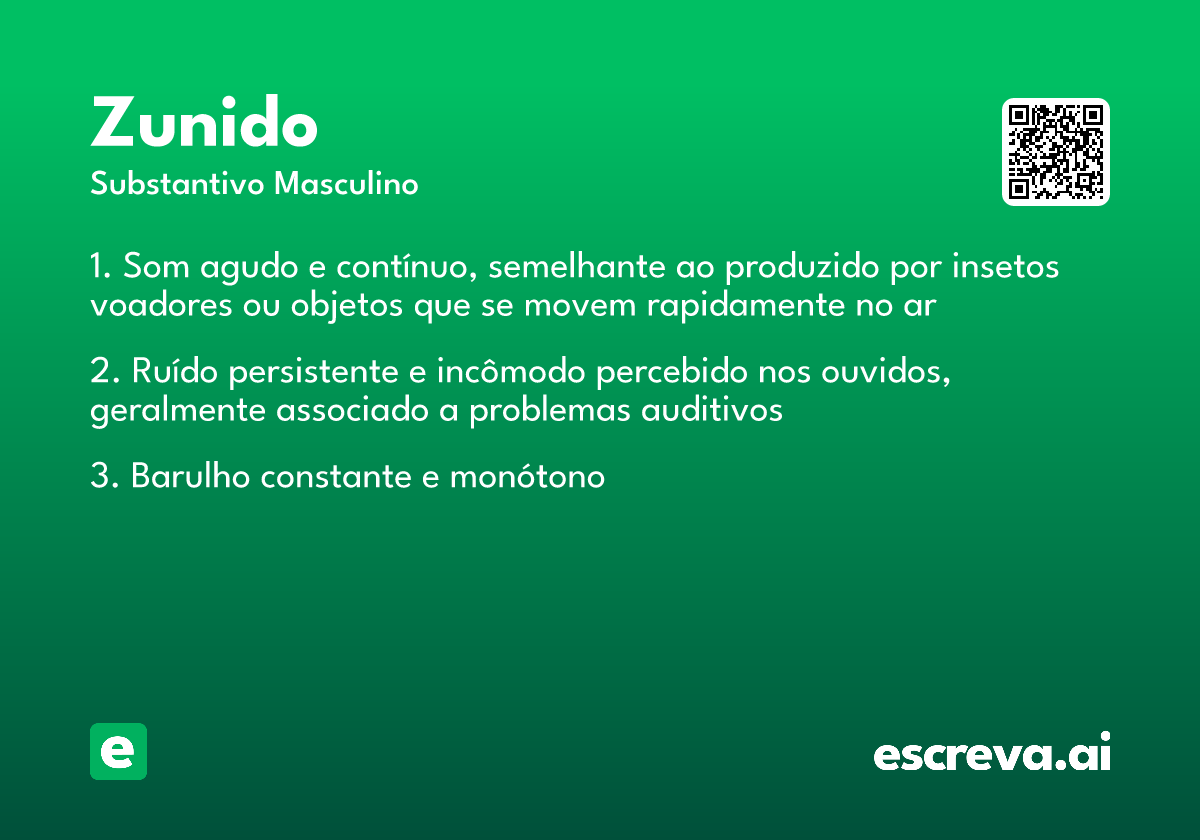 Zunido
Substantivo Masculino

1. Som agudo e contínuo, semelhante ao produzido por insetos voadores ou objetos que se movem rapidamente no ar

2. Ruído persistente e incômodo percebido nos ouvidos, geralmente associado a problemas auditivos

3. Barulho constante e monótono

e

escreva.ai